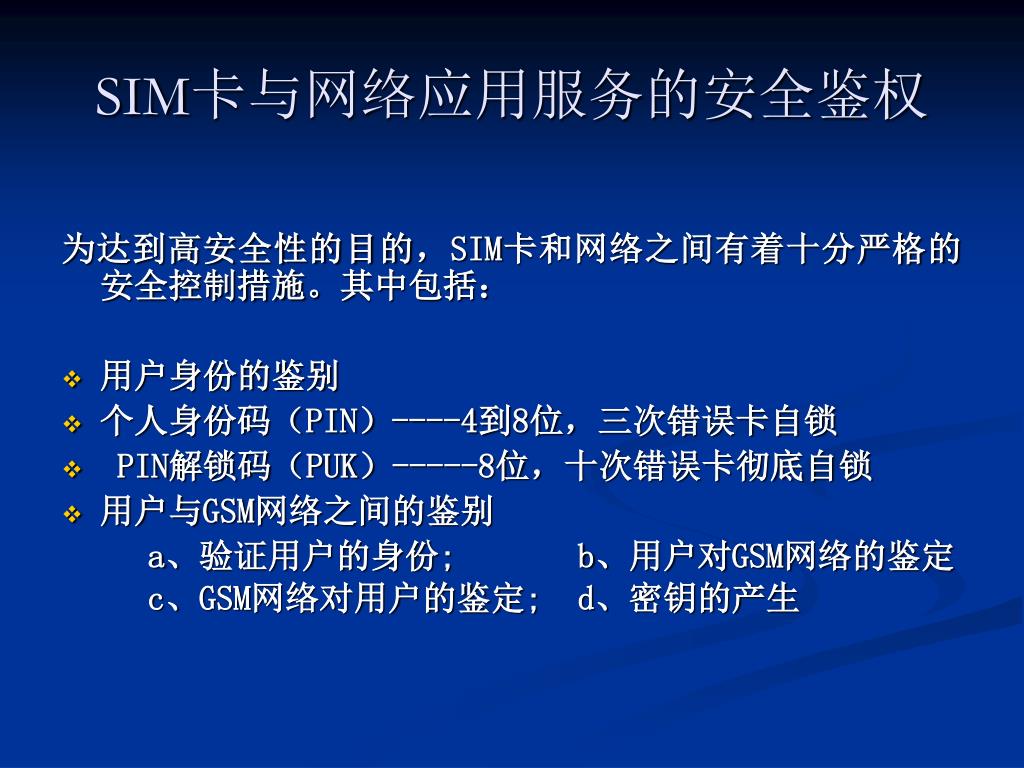 SIM卡与网络应用服务的安全鉴权

为达到高安全性的目的，SIM卡和网络之间有着十分严格的安全控制措施。其中包括：

❖ 用户身份的鉴别
❖ 个人身份码（PIN）----4到8位，三次错误卡自锁
❖ PIN解锁码（PUK）-----8位，十次错误卡彻底自锁
❖ 用户与GSM网络之间的鉴别
a、验证用户的身份；　　b、用户对GSM网络的鉴定
c、GSM网络对用户的鉴定；　d、密钥的产生